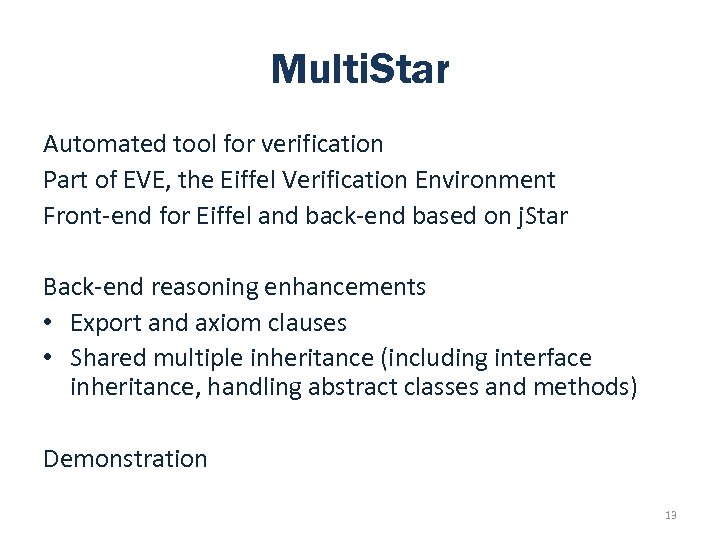 MultiStar

Automated tool for verification
Part of EVE, the Eiffel Verification Environment
Front-end for Eiffel and back-end based on jStar

Back-end reasoning enhancements
• Export and axiom clauses
• Shared multiple inheritance (including interface inheritance, handling abstract classes and methods)

Demonstration

13